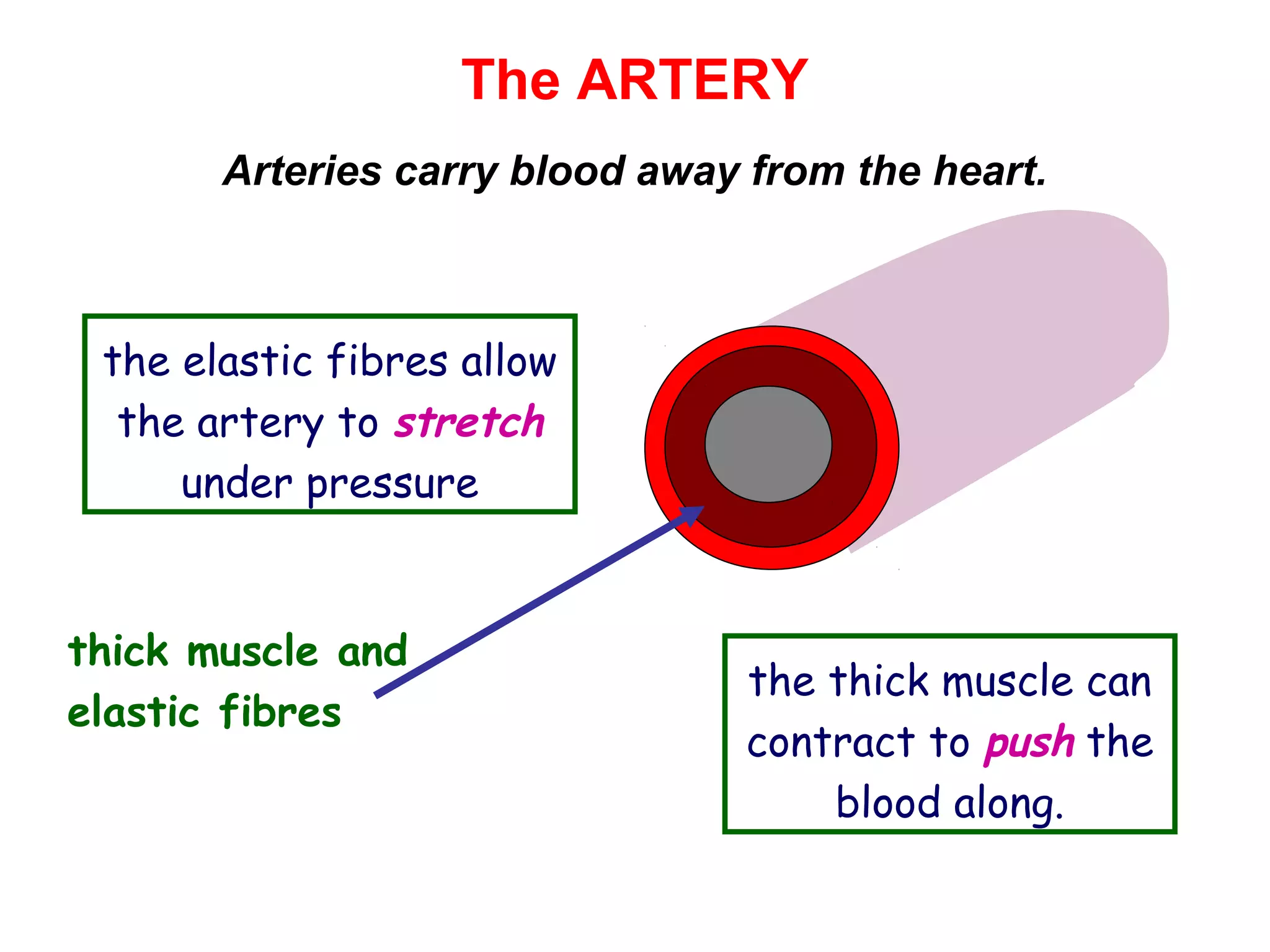 The ARTERY

Arteries carry blood away from the heart.

the elastic fibres allow the artery to stretch under pressure

thick muscle and elastic fibres

the thick muscle can contract to push the blood along.